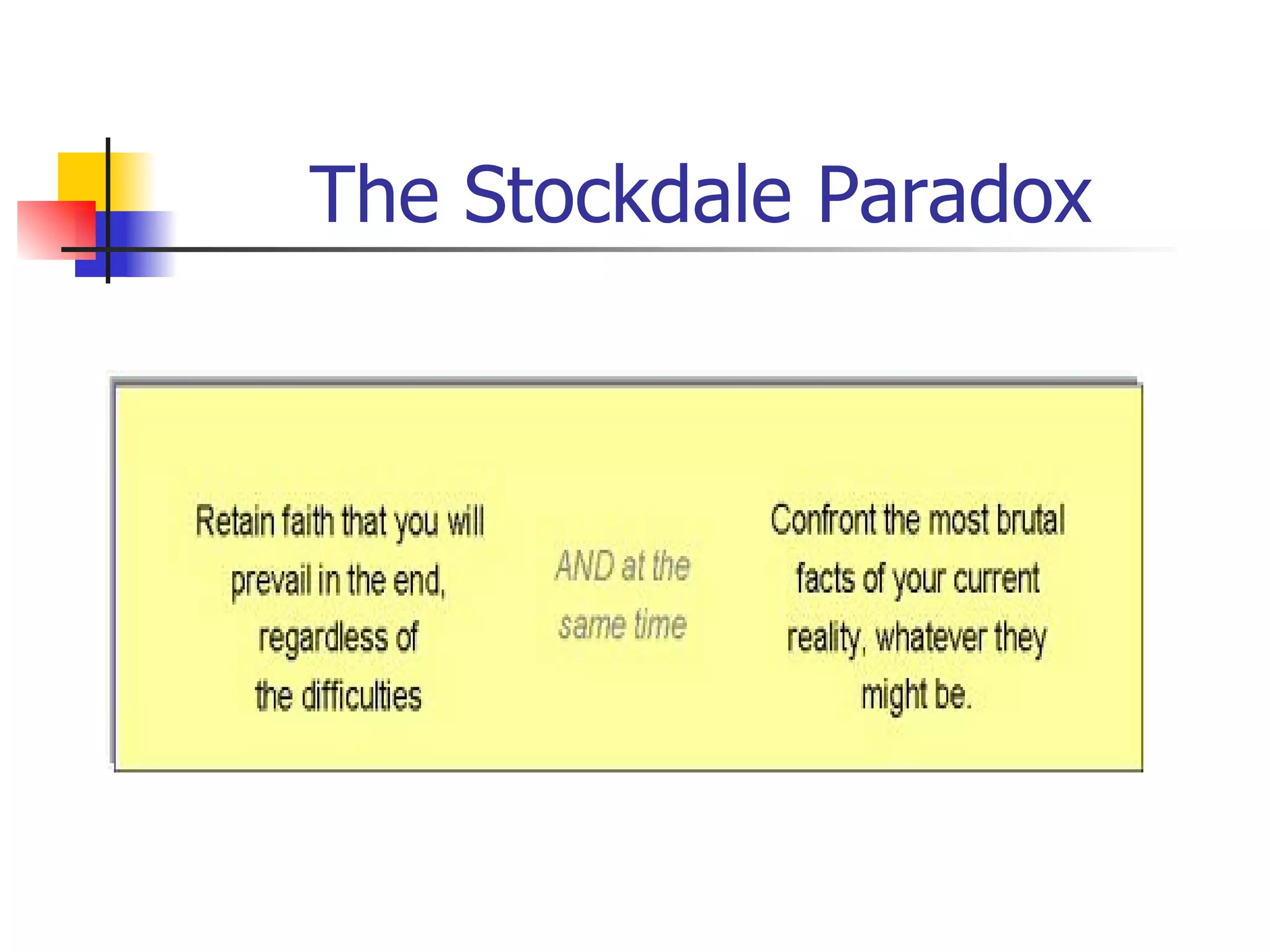 The Stockdale Paradox

Retain faith that you will prevail in the end, regardless of the difficulties

AND at the same time

Confront the most brutal facts of your current reality, whatever they might be.